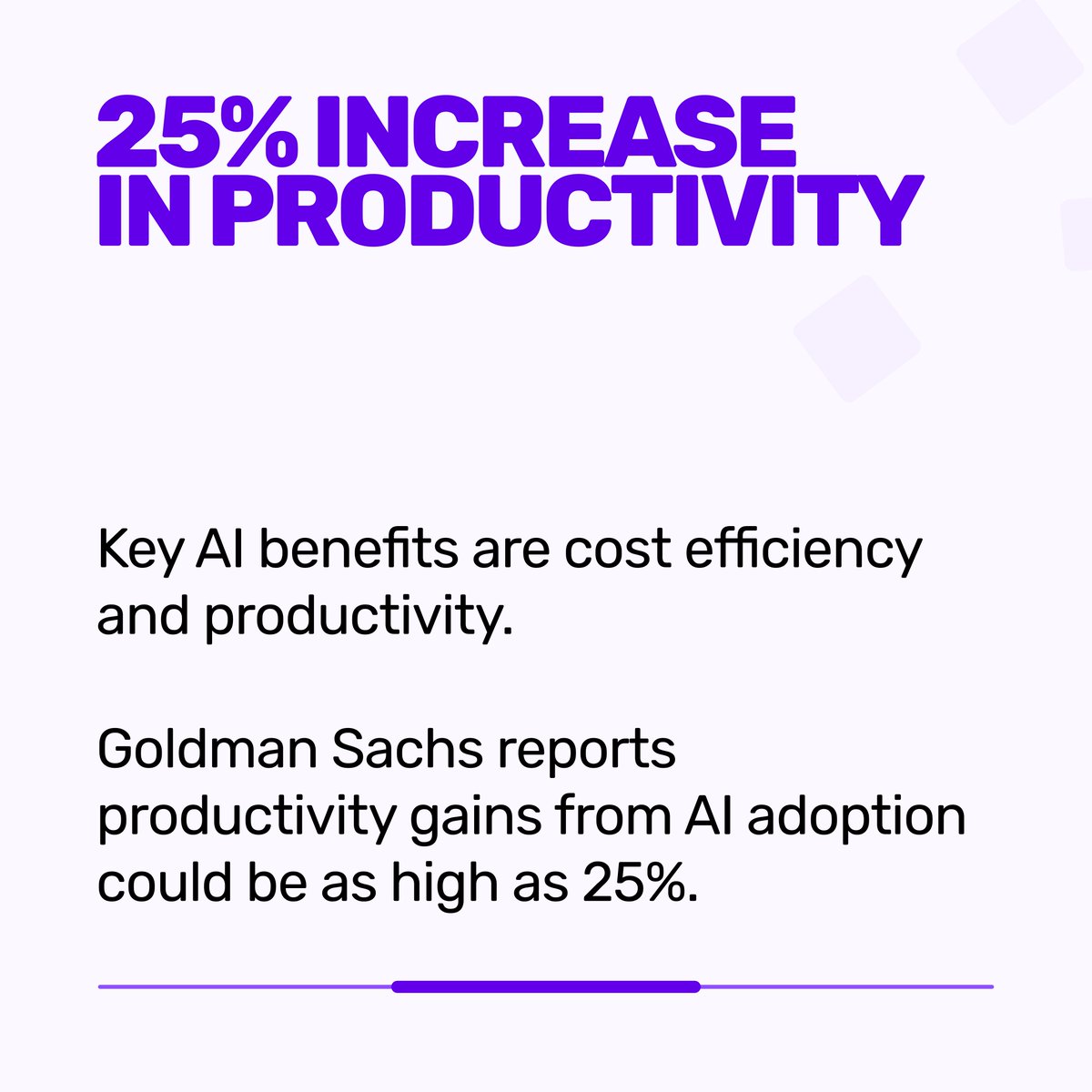 25% INCREASE IN PRODUCTIVITY

Key AI benefits are cost efficiency and productivity.

Goldman Sachs reports productivity gains from AI adoption could be as high as 25%.